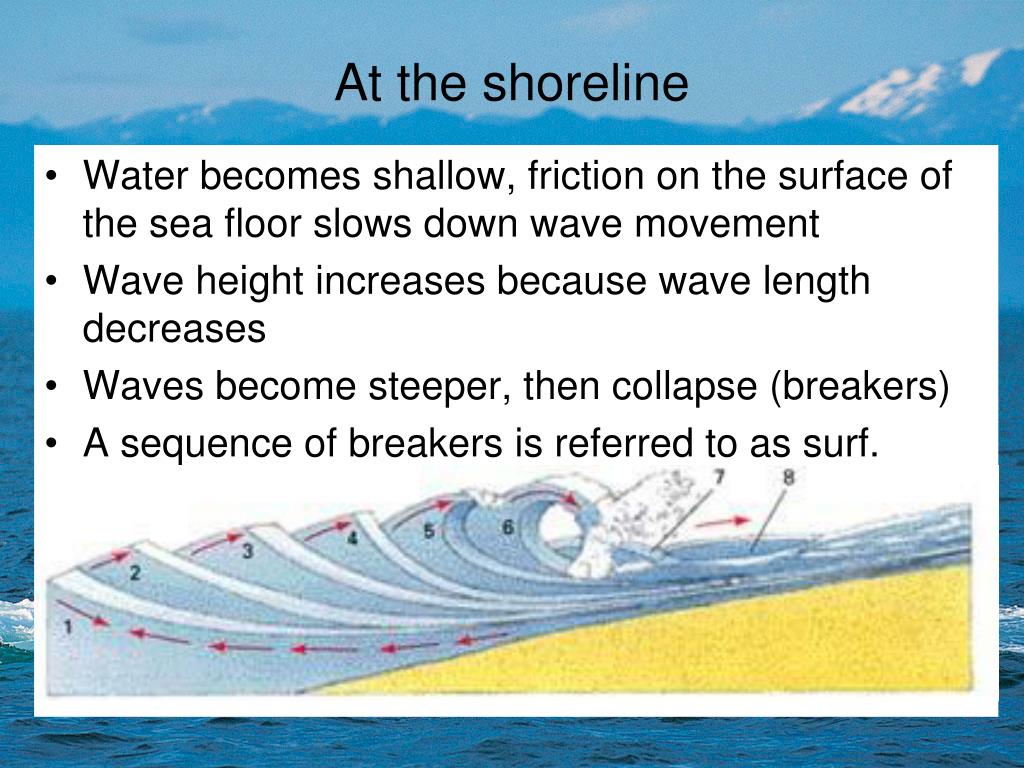 At the shoreline

• Water becomes shallow, friction on the surface of the sea floor slows down wave movement
• Wave height increases because wave length decreases
• Waves become steeper, then collapse (breakers)
• A sequence of breakers is referred to as surf.

1
2
3
4
5
6
7
8